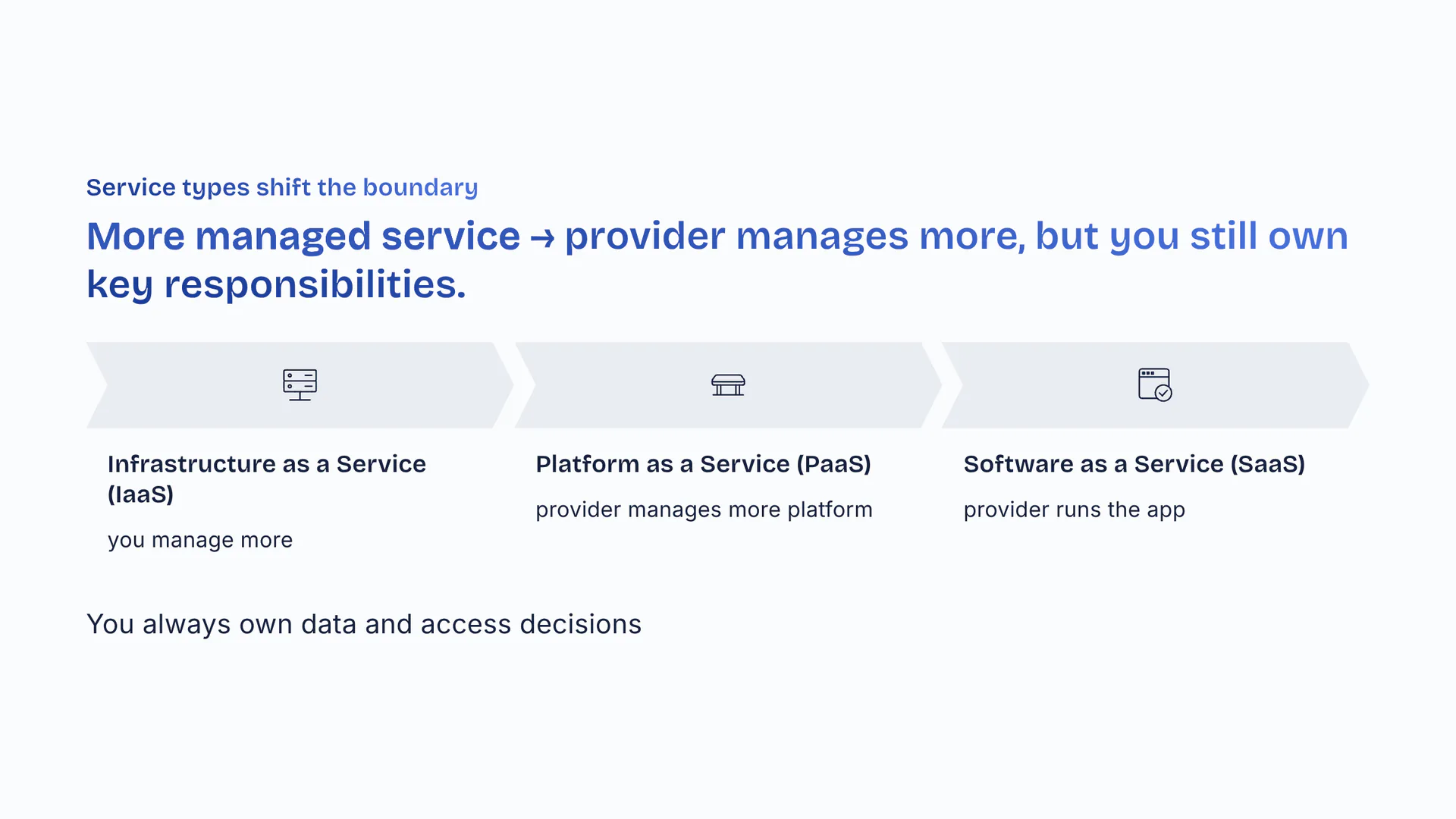 Service types shift the boundary

More managed service → provider manages more, but you still own key responsibilities.

Infrastructure as a Service (IaaS)

you manage more

Platform as a Service (PaaS)

provider manages more platform

Software as a Service (SaaS)

provider runs the app

You always own data and access decisions